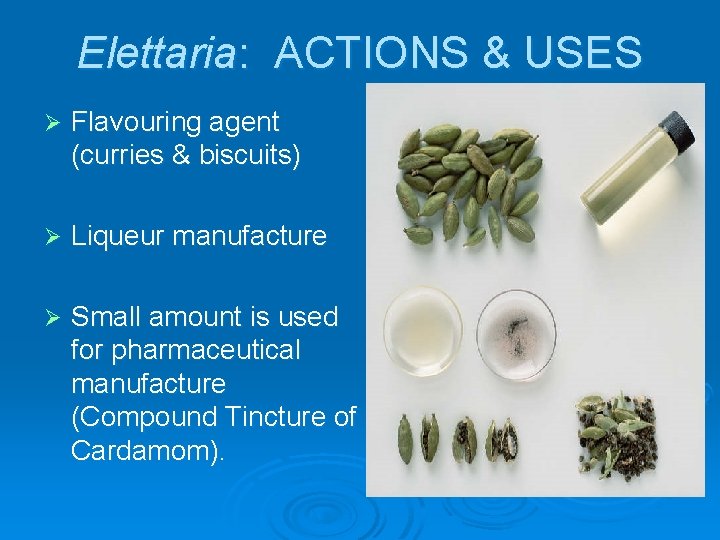 Elettaria: ACTIONS & USES

➢ Flavouring agent (curries & biscuits)

➢ Liqueur manufacture

➢ Small amount is used for pharmaceutical manufacture (Compound Tincture of Cardamom).